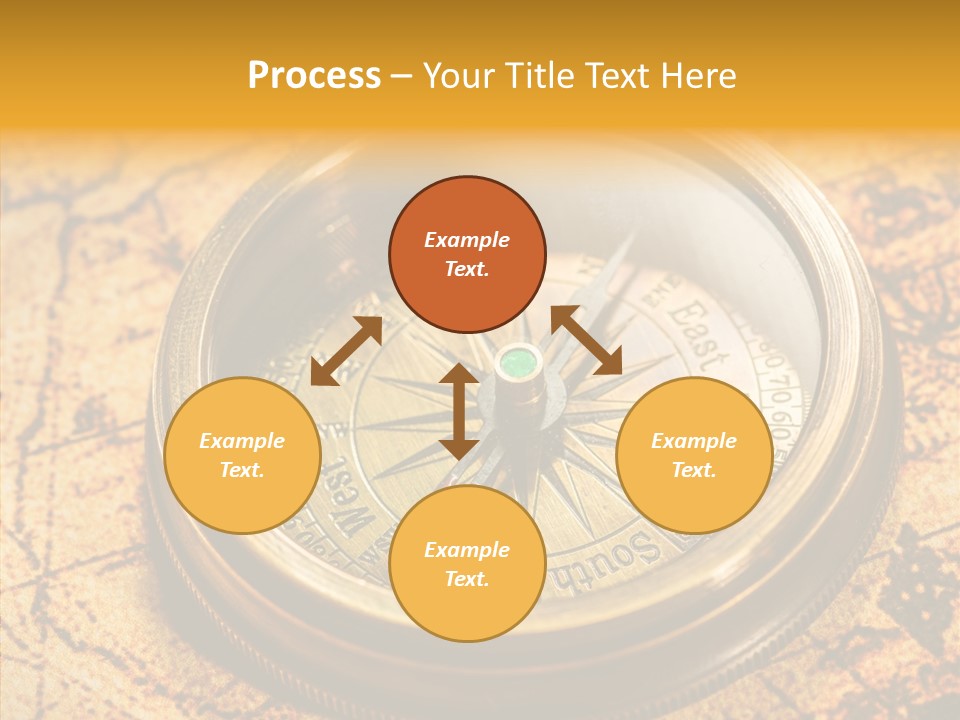 Process – Your Title Text Here

Example Text.

Example Text.

Example Text.

Example Text.

East

West

South